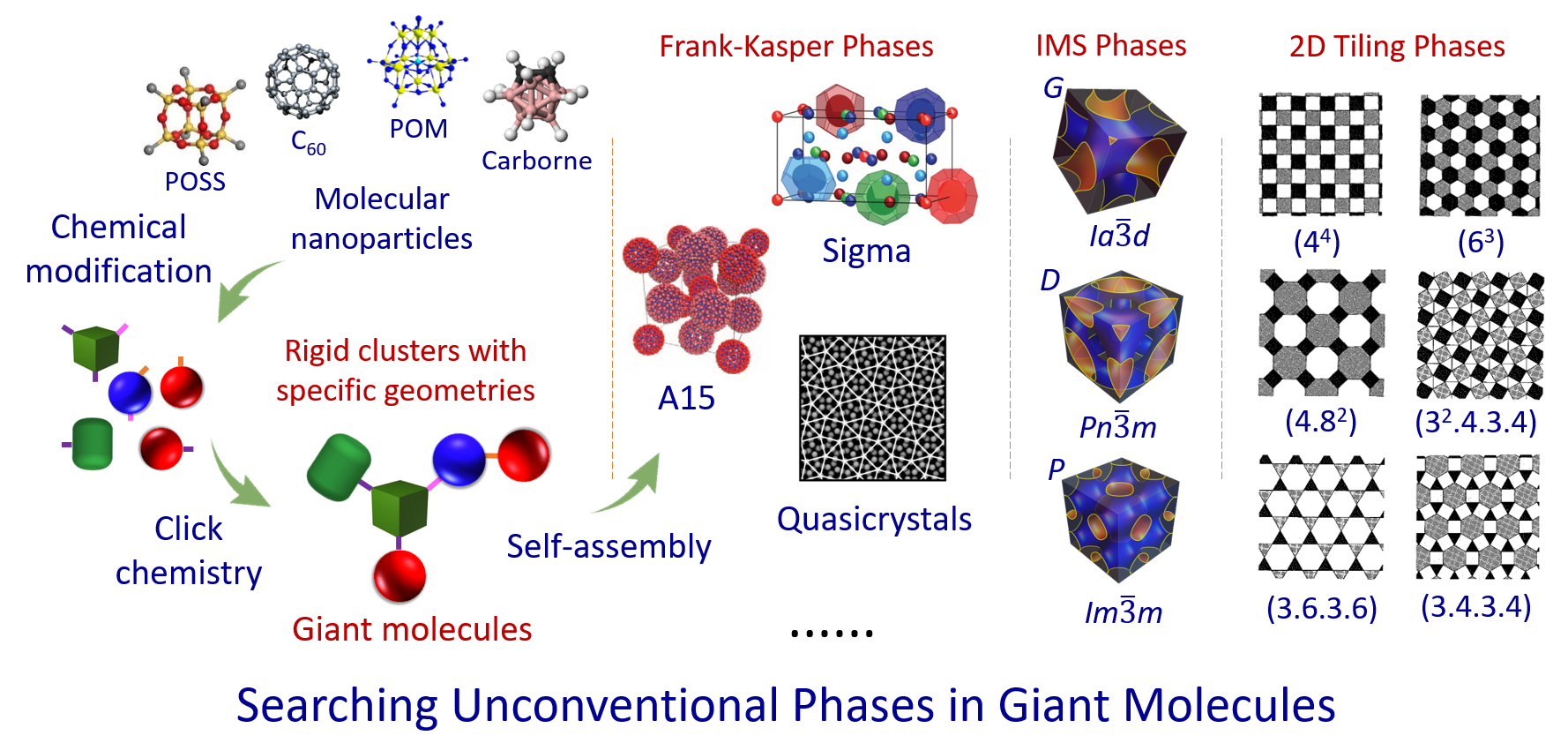 POSS
$C_{60}$
POM
Carborne
Molecular nanoparticles
Chemical modification
Rigid clusters with specific geometries
Click chemistry
Giant molecules
Self-assembly
Frank-Kasper Phases
Sigma
A15
Quasicrystals
......
IMS Phases
G
$Ia\bar{3}d$
D
$Pn\bar{3}m$
P
$Im\bar{3}m$
2D Tiling Phases
$(4^4)$
$(6^3)$
$(4.8^2)$
$(3^2.4.3.4)$
(3.6.3.6)
(3.4.3.4)
Searching Unconventional Phases in Giant Molecules